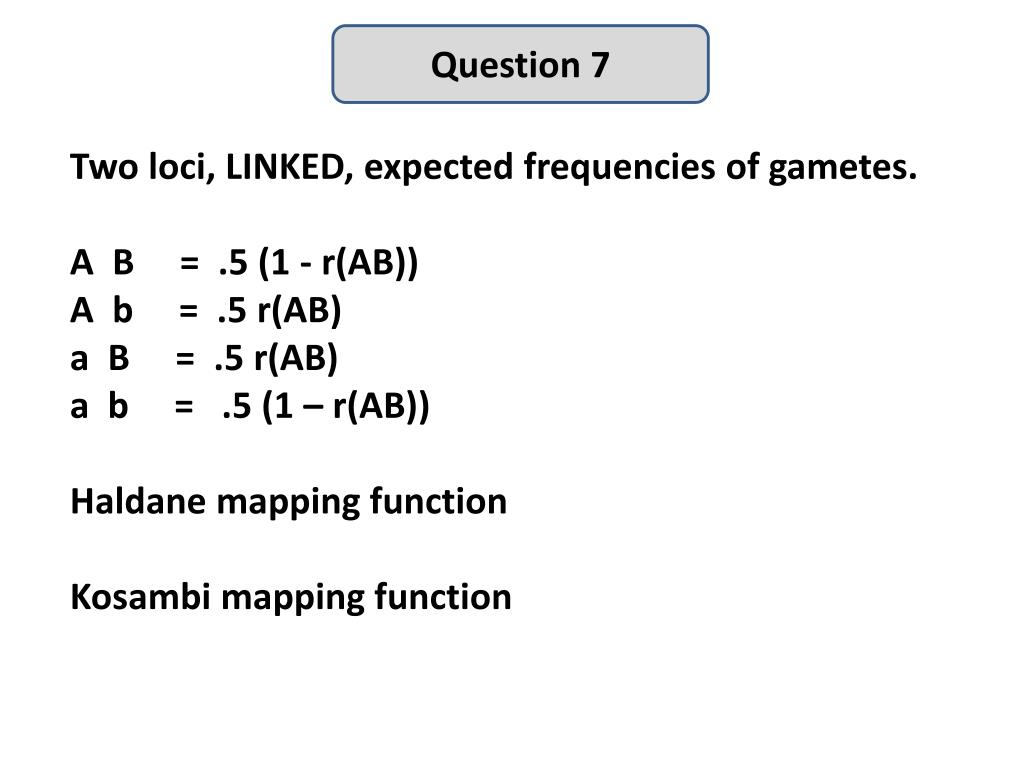 Question 7

Two loci, LINKED, expected frequencies of gametes.

A B = .5 (1 - r(AB))
A b = .5 r(AB)
a B = .5 r(AB)
a b = .5 (1 – r(AB))

Haldane mapping function

Kosambi mapping function